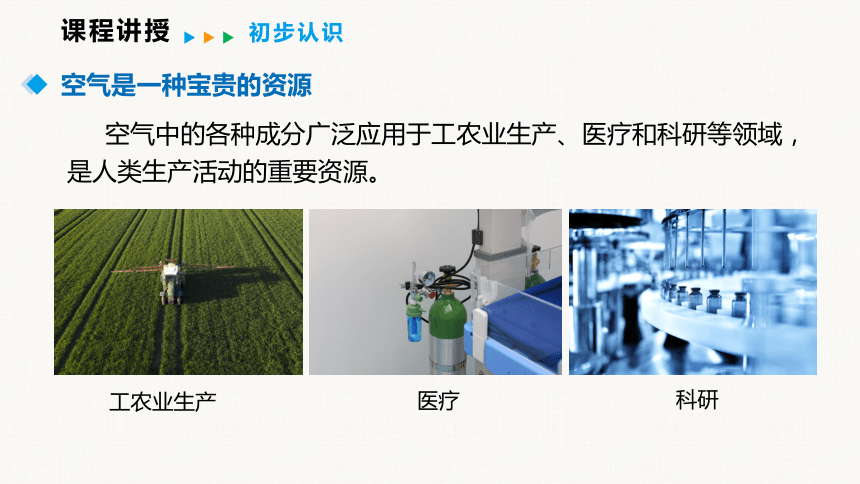 课程讲授 初步认识

空气是一种宝贵的资源

空气中的各种成分广泛应用于工农业生产、医疗和科研等领域，是人类生产活动的重要资源。

工农业生产

医疗

科研